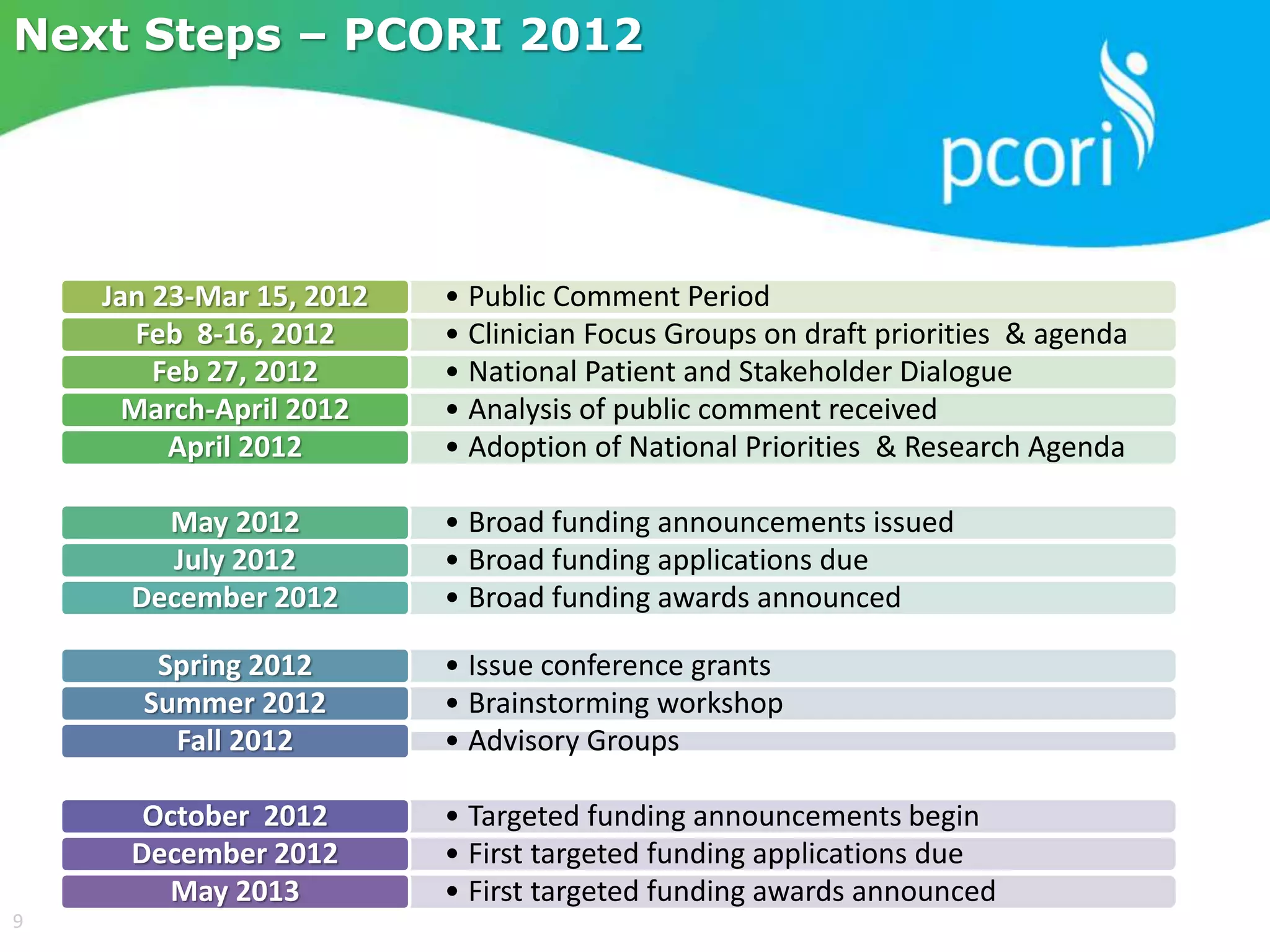 Next Steps – PCORI 2012

pcori

Jan 23-Mar 15, 2012
• Public Comment Period

Feb 8-16, 2012
• Clinician Focus Groups on draft priorities & agenda

Feb 27, 2012
• National Patient and Stakeholder Dialogue

March-April 2012
• Analysis of public comment received

April 2012
• Adoption of National Priorities & Research Agenda

May 2012
• Broad funding announcements issued

July 2012
• Broad funding applications due

December 2012
• Broad funding awards announced

Spring 2012
• Issue conference grants

Summer 2012
• Brainstorming workshop

Fall 2012
• Advisory Groups

October 2012
• Targeted funding announcements begin

December 2012
• First targeted funding applications due

May 2013
• First targeted funding awards announced

9